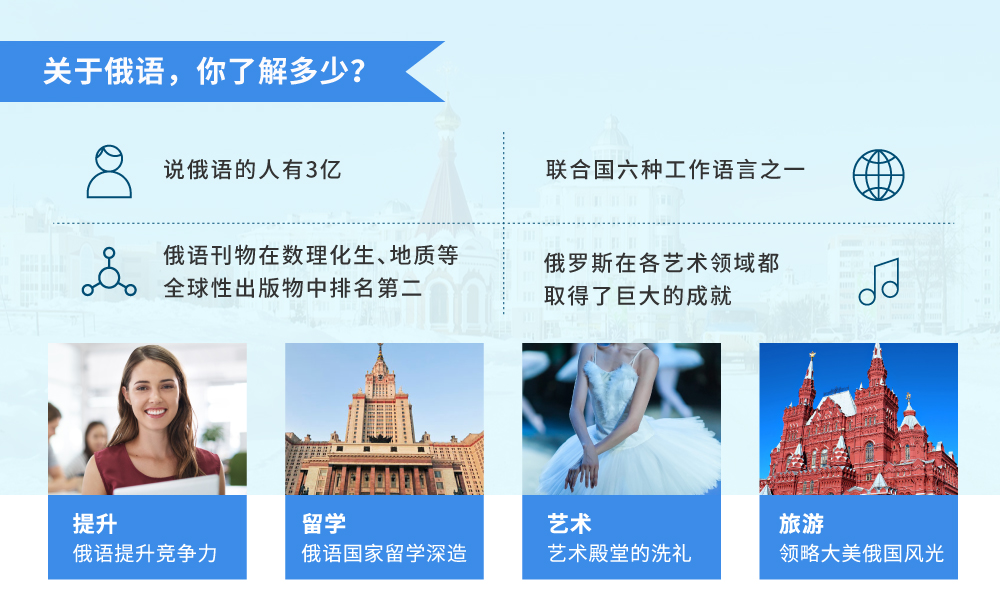 关于俄语，你了解多少？

说俄语的人有3亿

联合国六种工作语言之一

俄语刊物在数理化生、地质等全球性出版物中排名第二

俄罗斯在各艺术领域都取得了巨大的成就

提升
俄语提升竞争力

留学
俄语国家留学深造

艺术
艺术殿堂的洗礼

旅游
领略大美俄国风光